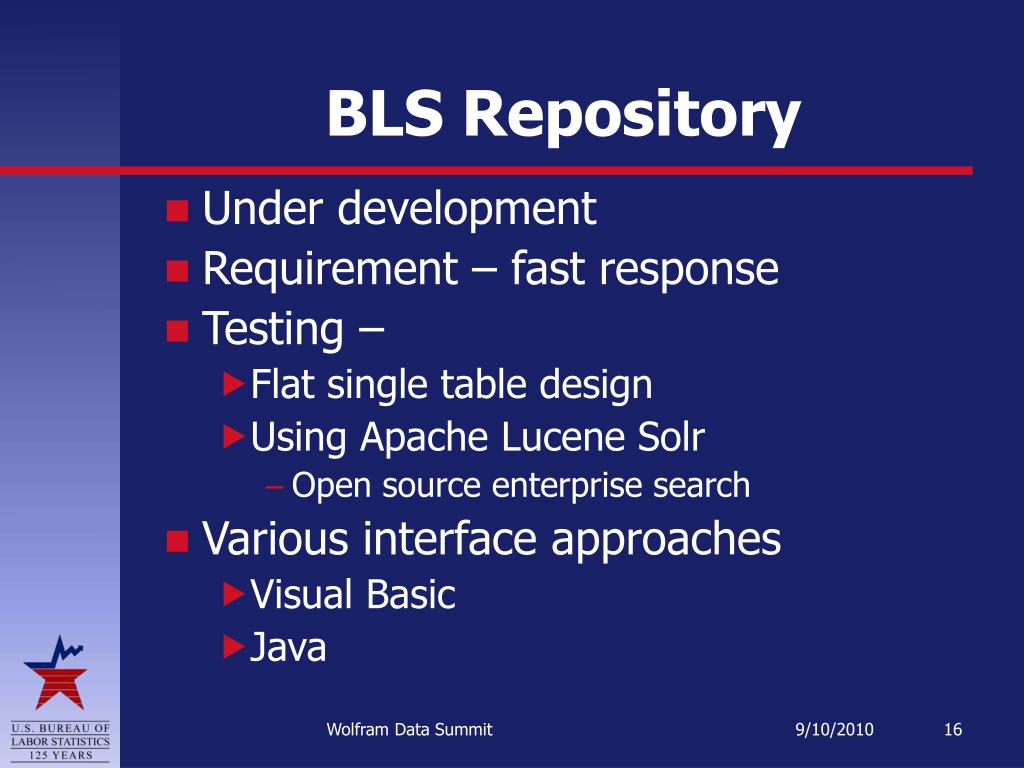 BLS Repository

Under development
Requirement – fast response
Testing –
Flat single table design
Using Apache Lucene Solr
– Open source enterprise search
Various interface approaches
Visual Basic
Java

U.S. BUREAU OF LABOR STATISTICS 125 YEARS

Wolfram Data Summit 9/10/2010 16